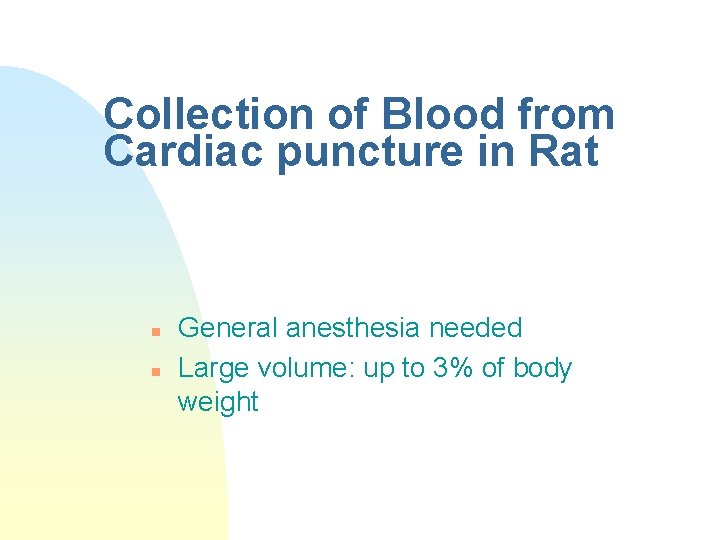 Collection of Blood from Cardiac puncture in Rat

- General anesthesia needed
- Large volume: up to 3% of body weight